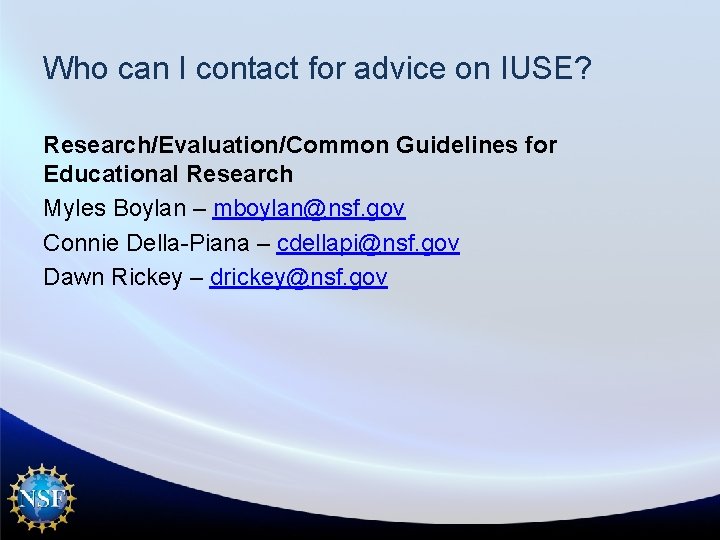 Who can I contact for advice on IUSE?

Research/Evaluation/Common Guidelines for Educational Research
Myles Boylan – mboylan@nsf.gov
Connie Della-Piana – cdellapi@nsf.gov
Dawn Rickey – drickey@nsf.gov

NSF